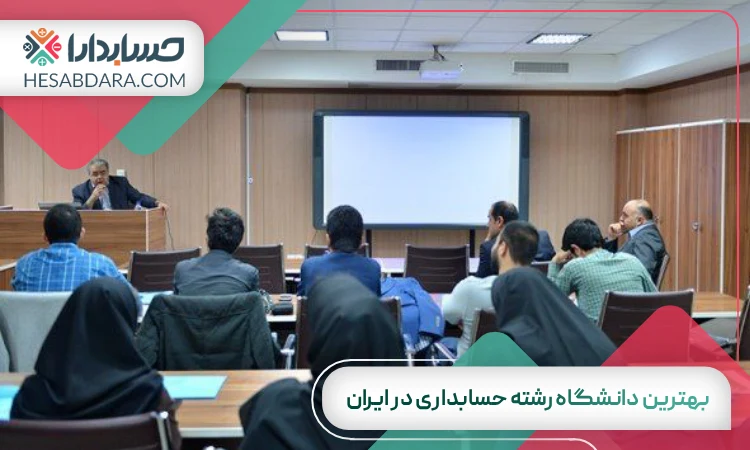 حسابدارا
HESABDARA.COM

بهترین دانشگاه رشته حسابداری در ایران